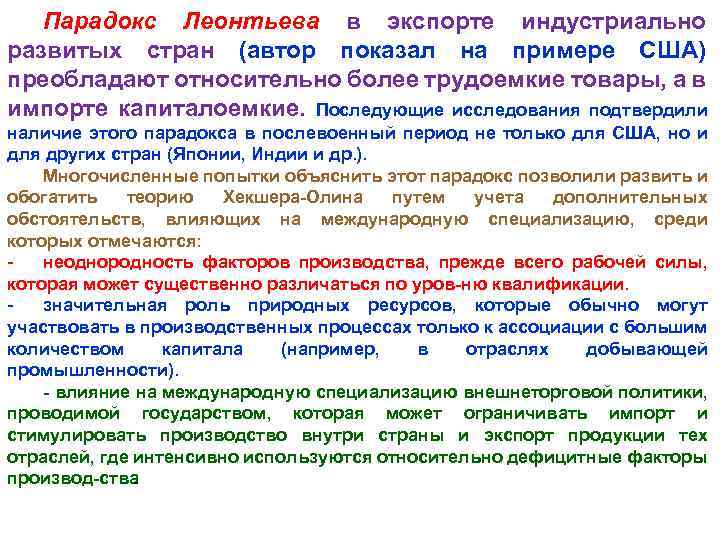 Парадокс Леонтьева в экспорте индустриально развитых стран (автор показал на примере США) преобладают относительно более трудоемкие товары, а в импорте капиталоемкие. Последующие исследования подтвердили наличие этого парадокса в послевоенный период не только для США, но и для других стран (Японии, Индии и др.).

Многочисленные попытки объяснить этот парадокс позволили развить и обогатить теорию Хекшера-Олина путем учета дополнительных обстоятельств, влияющих на международную специализацию, среди которых отмечаются:

- неоднородность факторов производства, прежде всего рабочей силы, которая может существенно различаться по уров-ню квалификации.

- значительная роль природных ресурсов, которые обычно могут участвовать в производственных процессах только к ассоциации с большим количеством капитала (например, в отраслях добывающей промышленности).

- влияние на международную специализацию внешнеторговой политики, проводимой государством, которая может ограничивать импорт и стимулировать производство внутри страны и экспорт продукции тех отраслей, где интенсивно используются относительно дефицитные факторы производ-ства